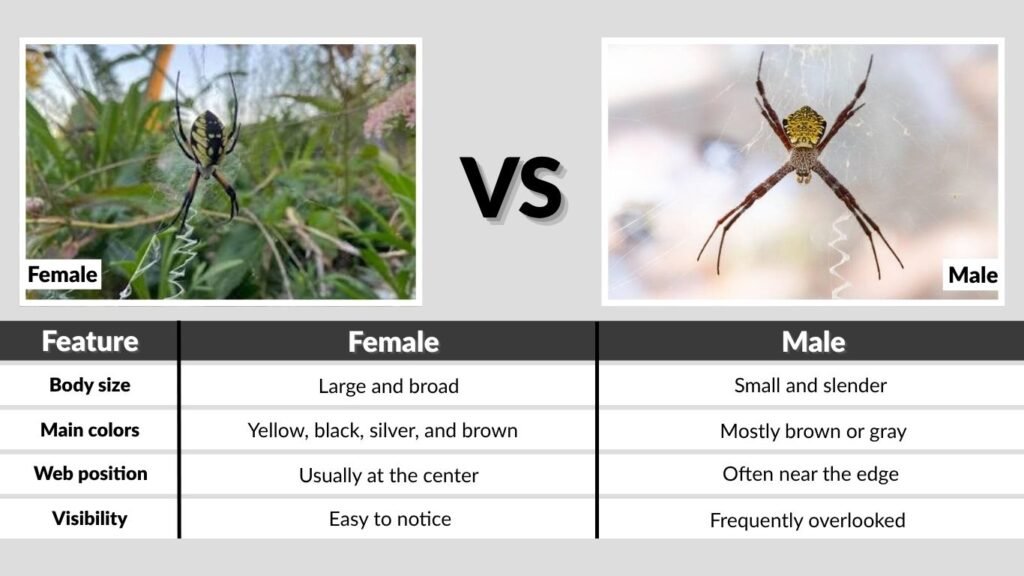 Female

VS

Male

| Feature | Female | Male |
|---|---|---|
| Body size | Large and broad | Small and slender |
| Main colors | Yellow, black, silver, and brown | Mostly brown or gray |
| Web position | Usually at the center | Often near the edge |
| Visibility | Easy to notice | Frequently overlooked |